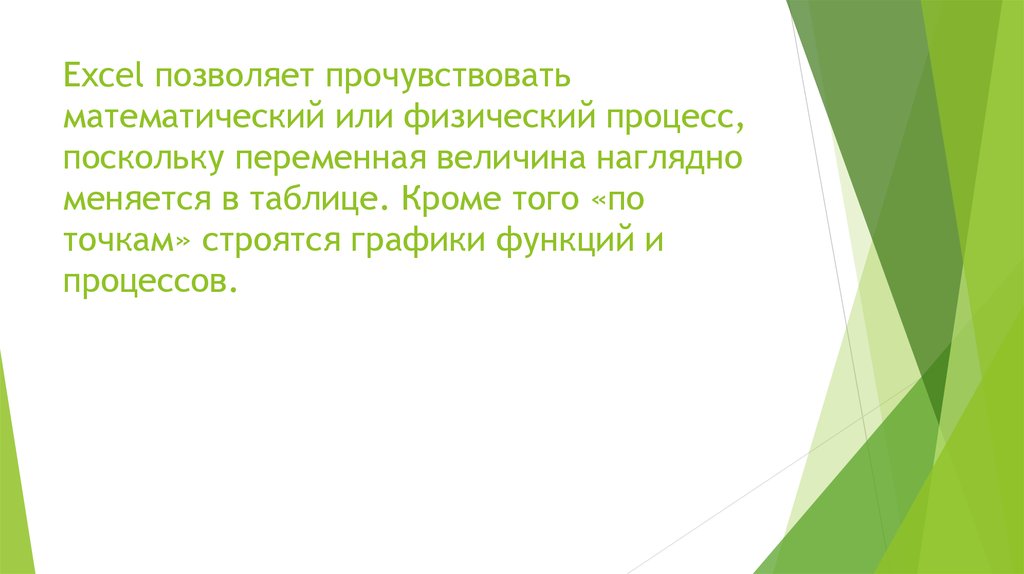 Excel позволяет прочувствовать математический или физический процесс, поскольку переменная величина наглядно меняется в таблице. Кроме того «по точкам» строятся графики функций и процессов.